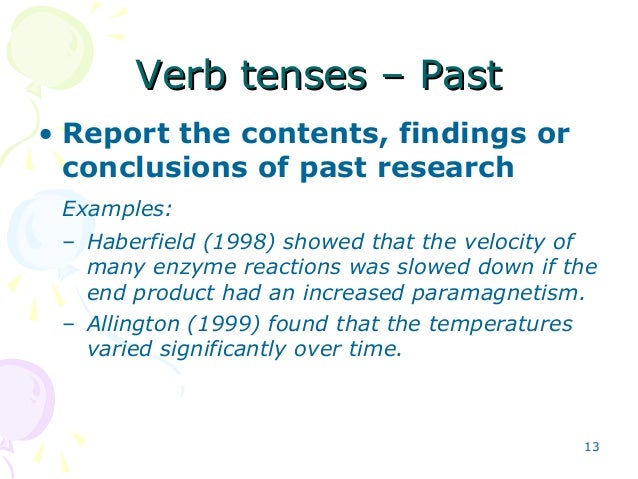 Verb tenses – Past

• Report the contents, findings or conclusions of past research

Examples:

– Haberfield (1998) showed that the velocity of many enzyme reactions was slowed down if the end product had an increased paramagnetism.

– Allington (1999) found that the temperatures varied significantly over time.

13